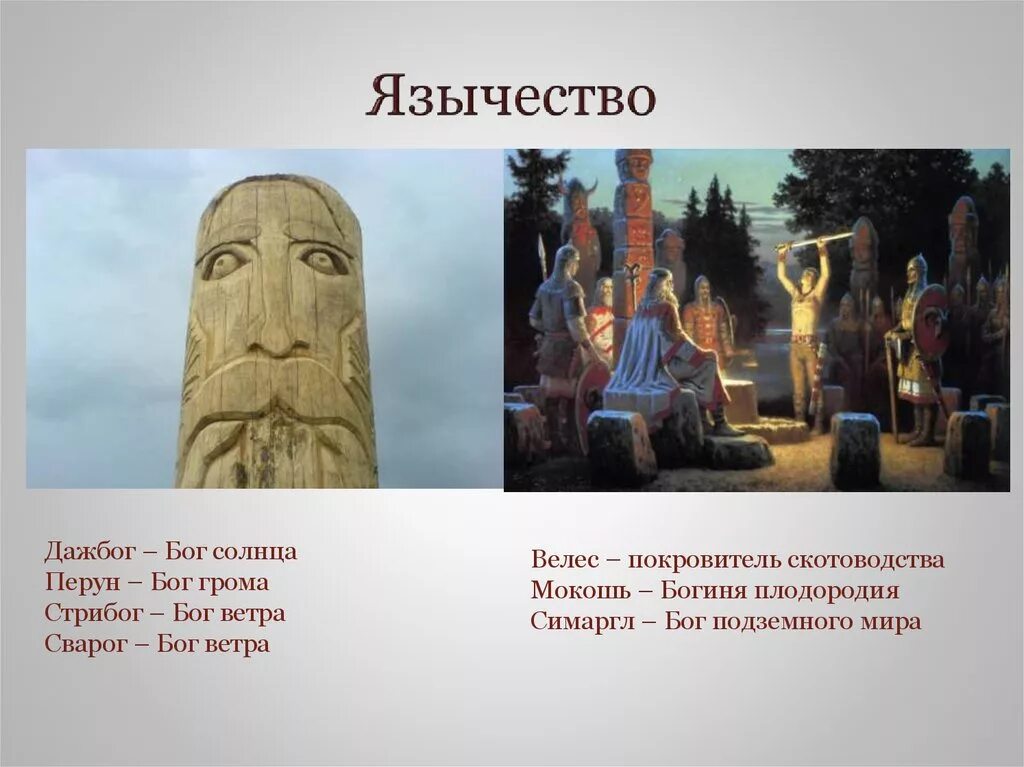 Язычество

Дажбог – Бог солнца
Перун – Бог грома
Стрибог – Бог ветра
Сварог – Бог ветра

Велес – покровитель скотоводства
Мокошь – Богиня плодородия
Симаргл – Бог подземного мира